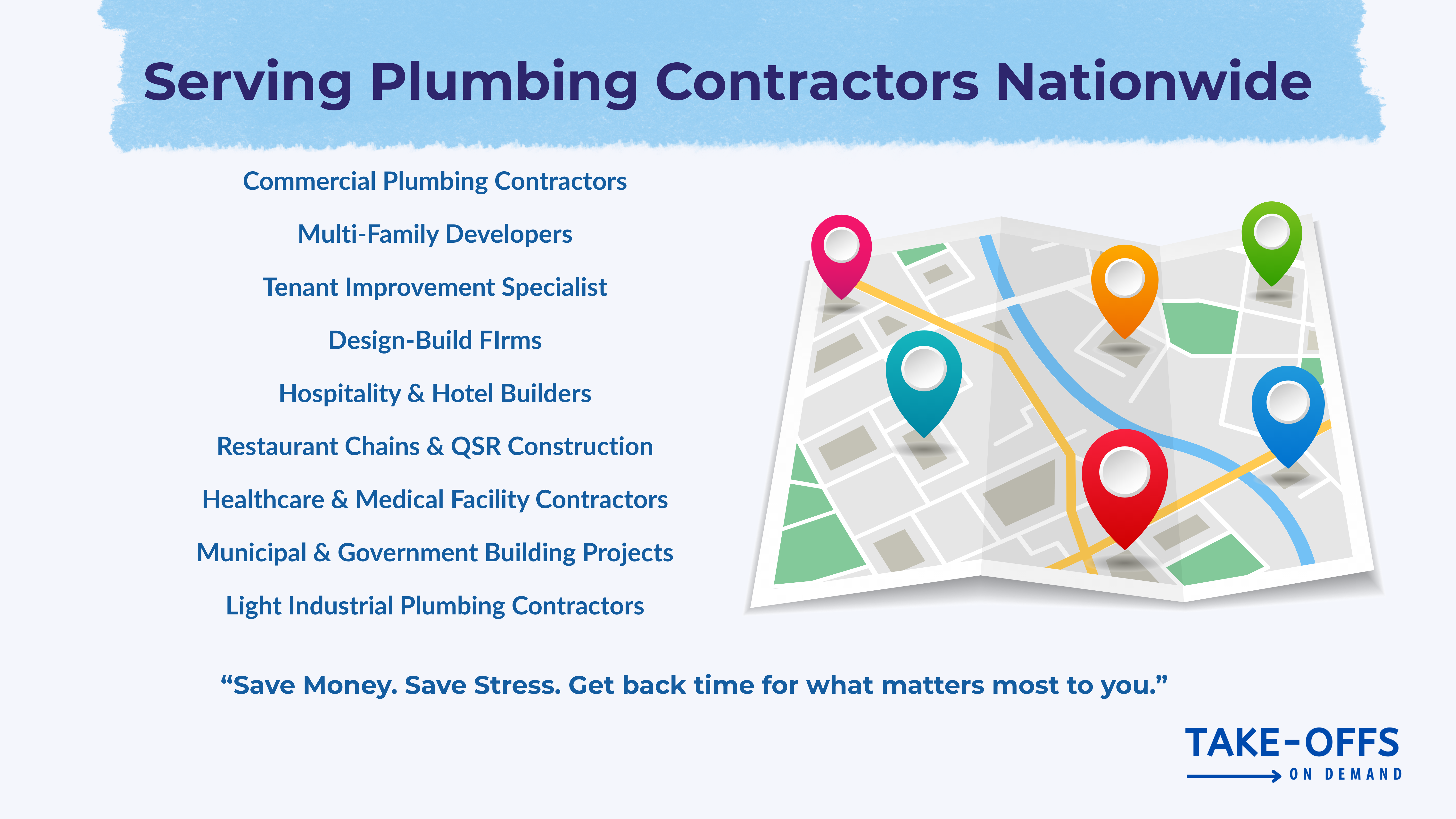 Serving Plumbing Contractors Nationwide

Commercial Plumbing Contractors

Multi-Family Developers

Tenant Improvement Specialist

Design-Build FIrms

Hospitality & Hotel Builders

Restaurant Chains & QSR Construction

Healthcare & Medical Facility Contractors

Municipal & Government Building Projects

Light Industrial Plumbing Contractors

“Save Money. Save Stress. Get back time for what matters most to you.”

TAKE-OFFS
ON DEMAND